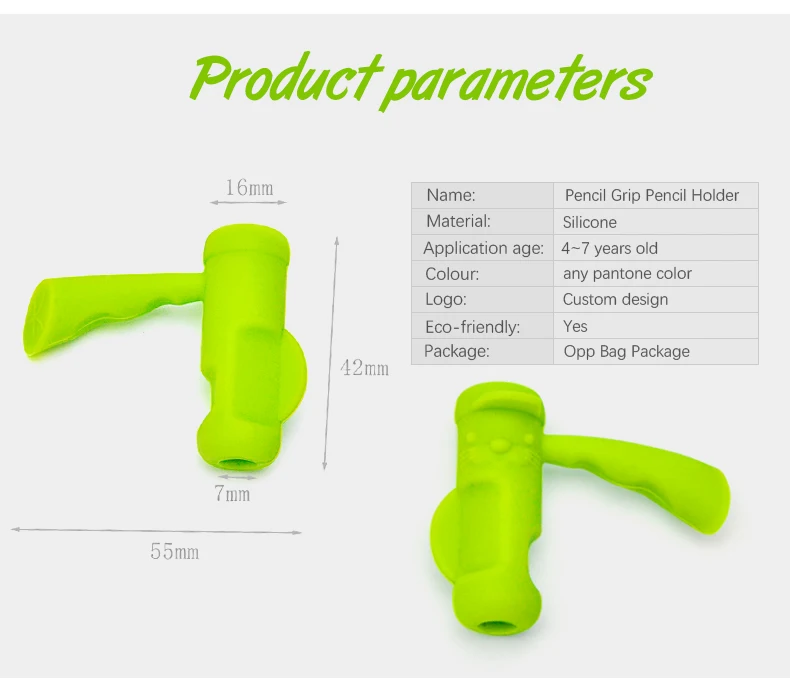 Product parameters

16mm

42mm

7mm

55mm

| Name: | Pencil Grip Pencil Holder |
|---|---|
| Material: | Silicone |
| Application age: | 4~7 years old |
| Colour: | any pantone color |
| Logo: | Custom design |
| Eco-friendly: | Yes |
| Package: | Opp Bag Package |